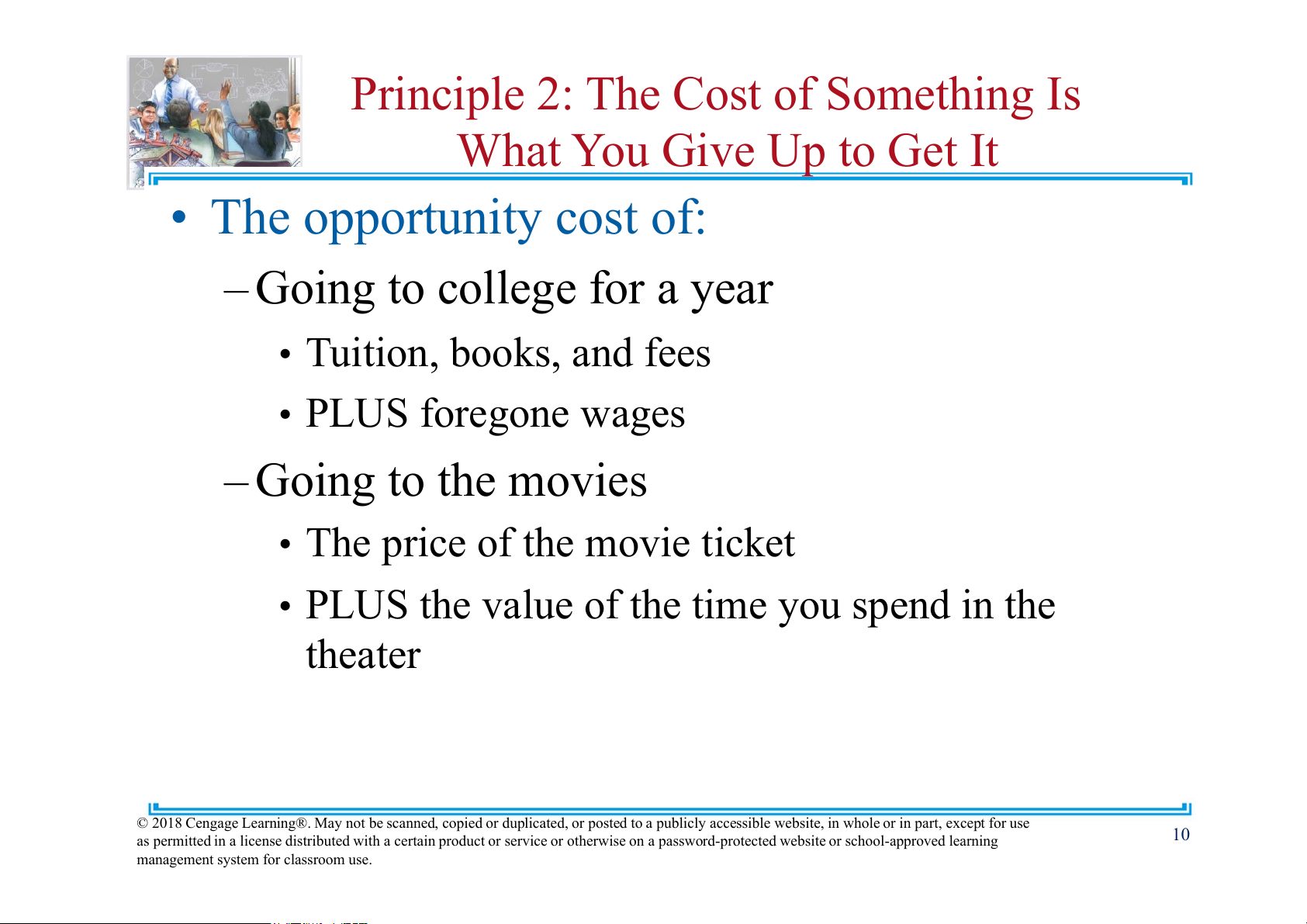 Principle 2: The Cost of Something Is What You Give Up to Get It

• The opportunity cost of:

– Going to college for a year

• Tuition, books, and fees

• PLUS foregone wages

– Going to the movies

• The price of the movie ticket

• PLUS the value of the time you spend in the theater

© 2018 Cengage Learning®. May not be scanned, copied or duplicated, or posted to a publicly accessible website, in whole or in part, except for use as permitted in a license distributed with a certain product or service or otherwise on a password-protected website or school-approved learning management system for classroom use.

10